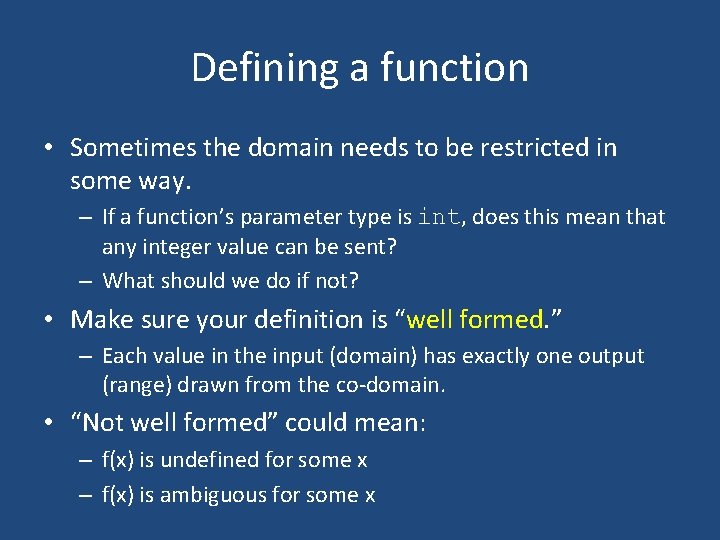 Defining a function

• Sometimes the domain needs to be restricted in some way.
– If a function's parameter type is int, does this mean that any integer value can be sent?
– What should we do if not?

• Make sure your definition is "well formed."
– Each value in the input (domain) has exactly one output (range) drawn from the co-domain.

• "Not well formed" could mean:
– f(x) is undefined for some x
– f(x) is ambiguous for some x